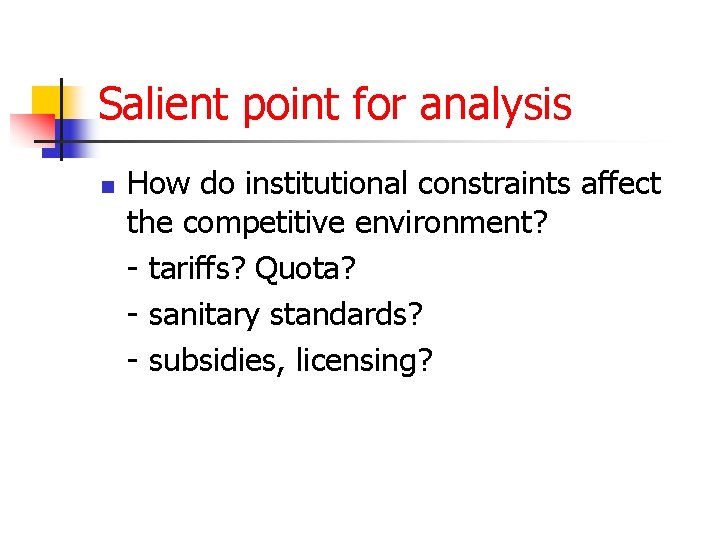 Salient point for analysis

How do institutional constraints affect the competitive environment?

- tariffs? Quota?

- sanitary standards?

- subsidies, licensing?